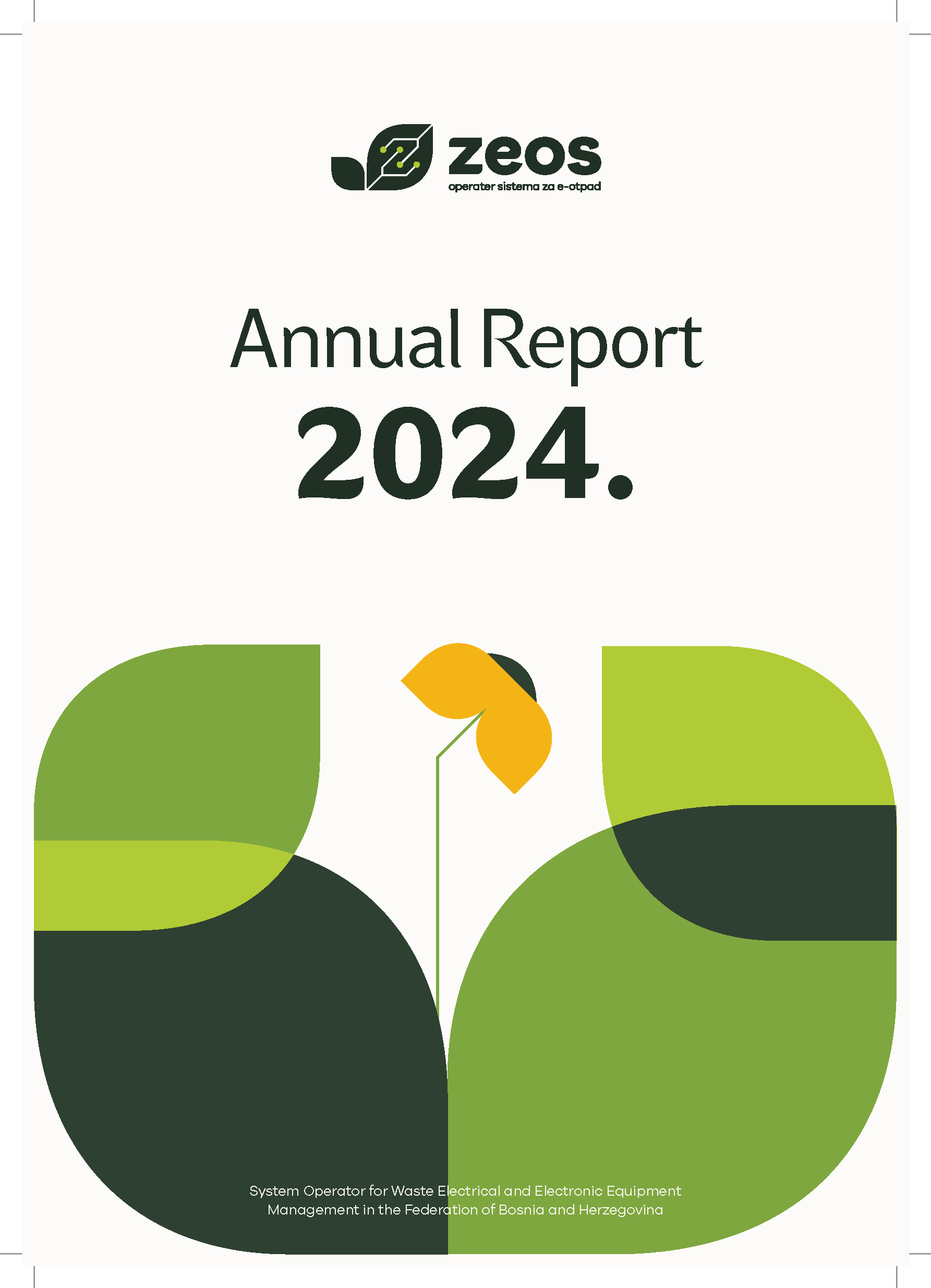 zeos
operater sistema za e-otpad

Annual Report
2024.

System Operator for Waste Electrical and Electronic Equipment Management in the Federation of Bosnia and Herzegovina